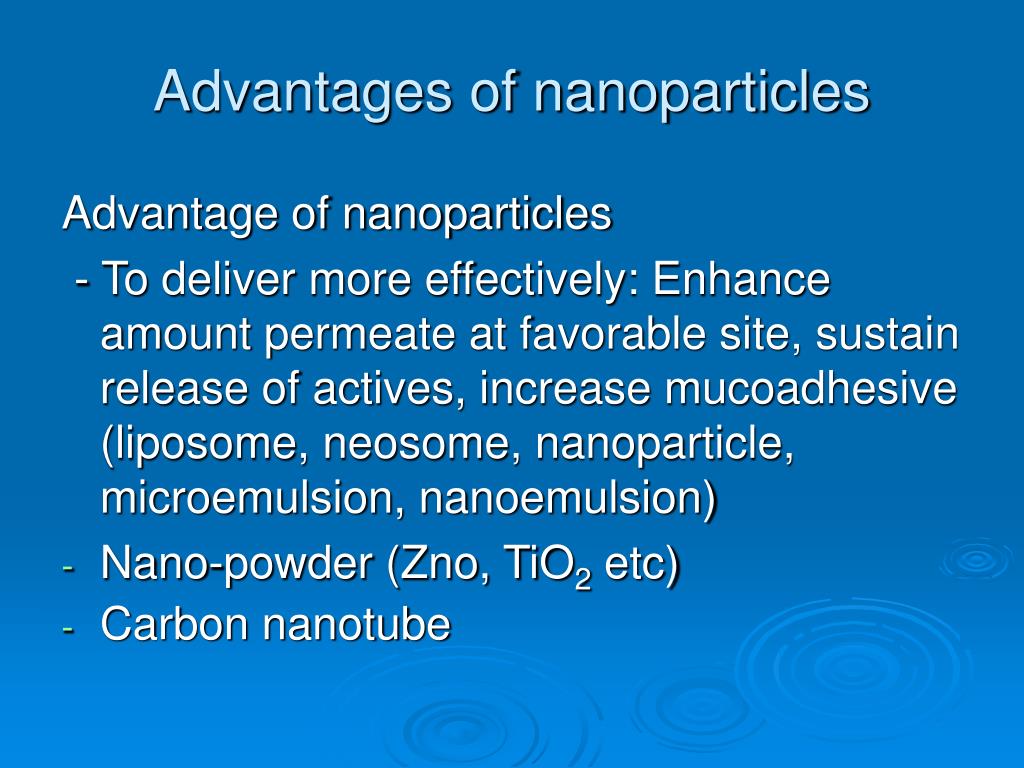 Advantages of nanoparticles

Advantage of nanoparticles

- To deliver more effectively: Enhance amount permeate at favorable site, sustain release of actives, increase mucoadhesive (liposome, neosome, nanoparticle, microemulsion, nanoemulsion)

- Nano-powder (Zno, $TiO_2$ etc)
- Carbon nanotube